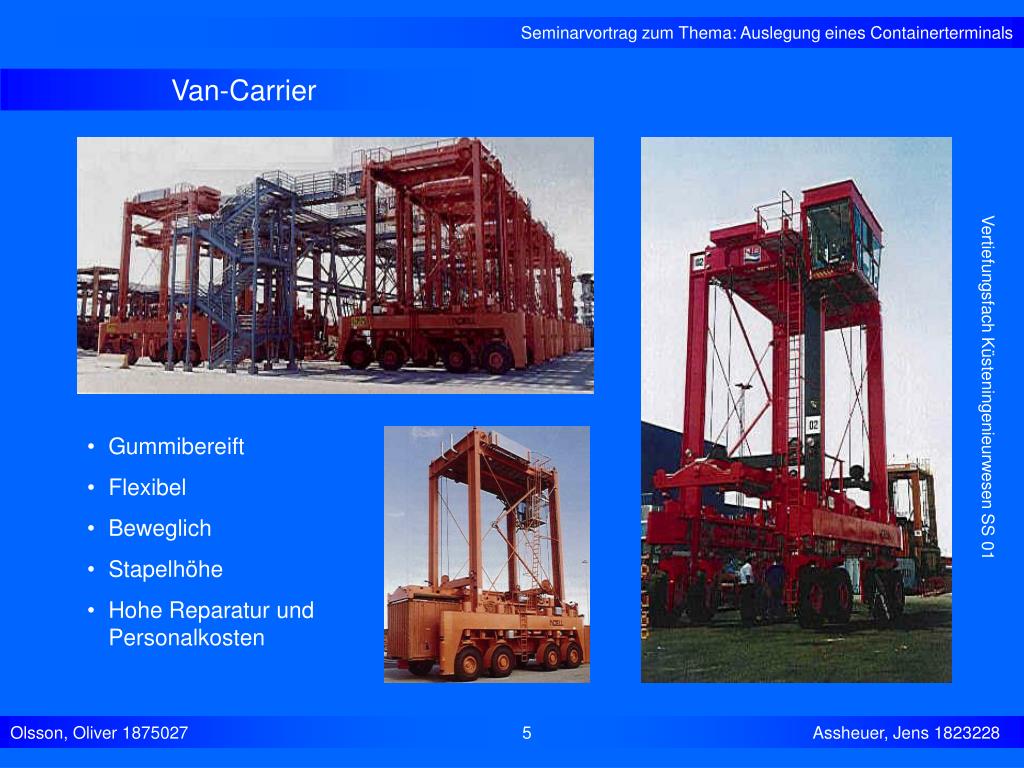 Seminarvortrag zum Thema: Auslegung eines Containerterminals

Van-Carrier

• Gummibereift
• Flexibel
• Beweglich
• Stapelhöhe
• Hohe Reparatur und Personalkosten

Vertiefungsfach Küsteningenieurwesen SS 01

Olsson, Oliver 1875027

5

Assheuer, Jens 1823228